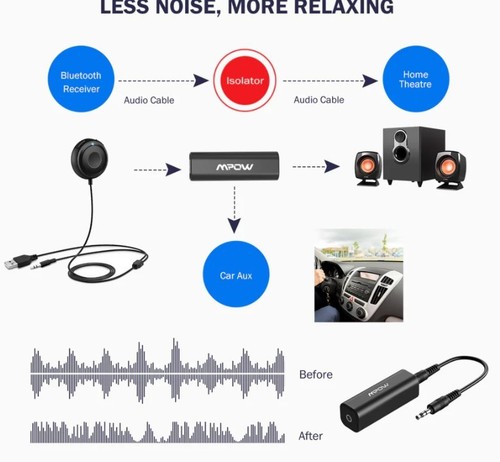 LESS NOISE, MORE RELAXING

Bluetooth Receiver

Audio Cable

Isolator

Audio Cable

Home Theatre

MPOW

Car Aux

Before

After

MPOW